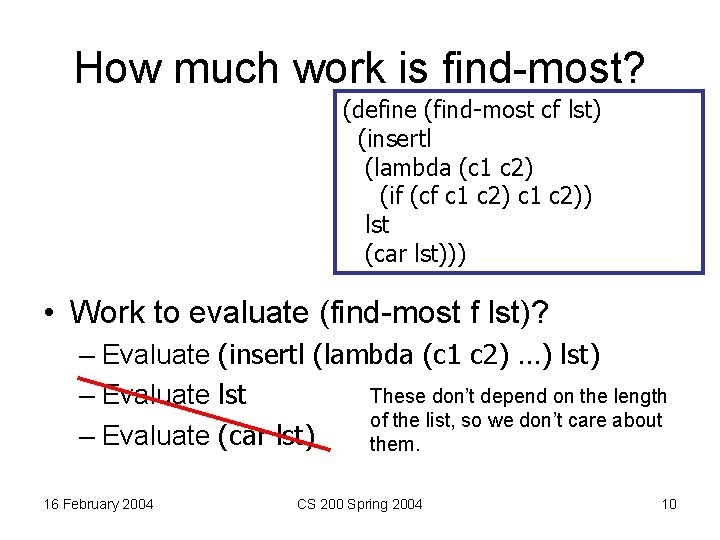 How much work is find-most?

(define (find-most cf lst)
  (insertl
   (lambda (c1 c2)
     (if (cf c1 c2) c1 c2))
   lst
   (car lst)))

• Work to evaluate (find-most f lst)?
– Evaluate (insertl (lambda (c1 c2) ...) lst)
– Evaluate lst
– Evaluate (car lst)

These don't depend on the length of the list, so we don't care about them.

16 February 2004 CS 200 Spring 2004 10